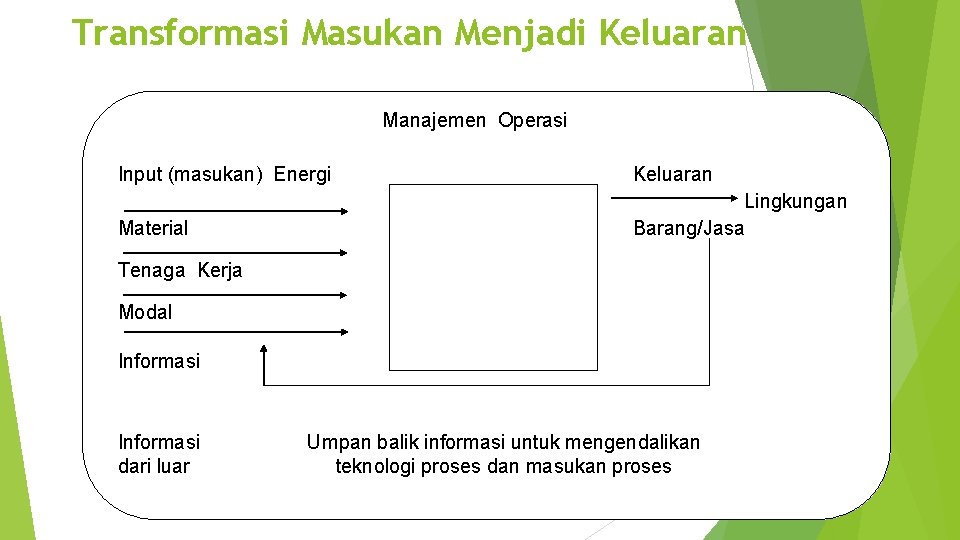 Transformasi Masukan Menjadi Keluaran

Manajemen Operasi

Input (masukan) Energi

Material

Tenaga Kerja

Modal

Informasi

Keluaran

Lingkungan

Barang/Jasa

Informasi
dari luar

Umpan balik informasi untuk mengendalikan
teknologi proses dan masukan proses